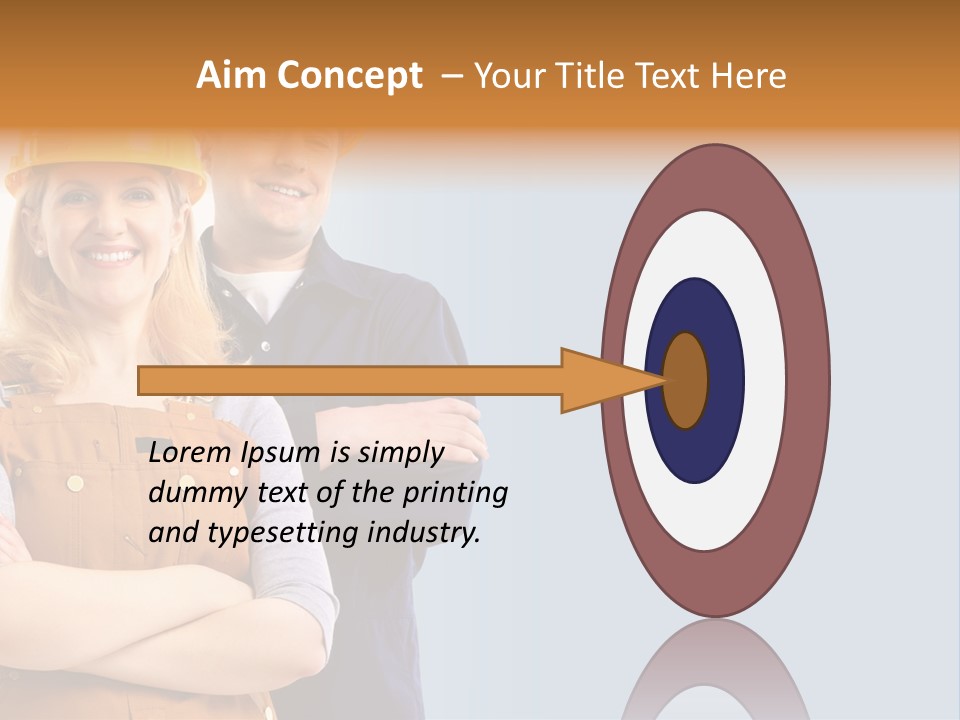 Aim Concept – Your Title Text Here

Lorem Ipsum is simply dummy text of the printing and typesetting industry.